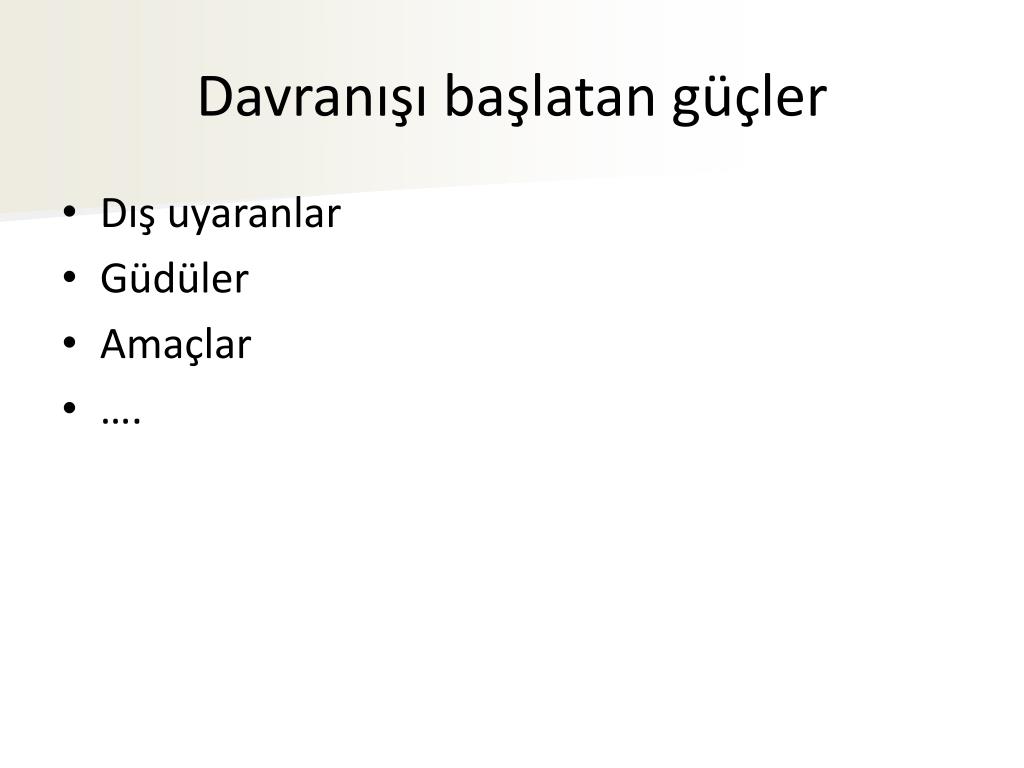 Davranışı başlatan güçler

• Dış uyaranlar
• Güdüler
• Amaçlar
• ….